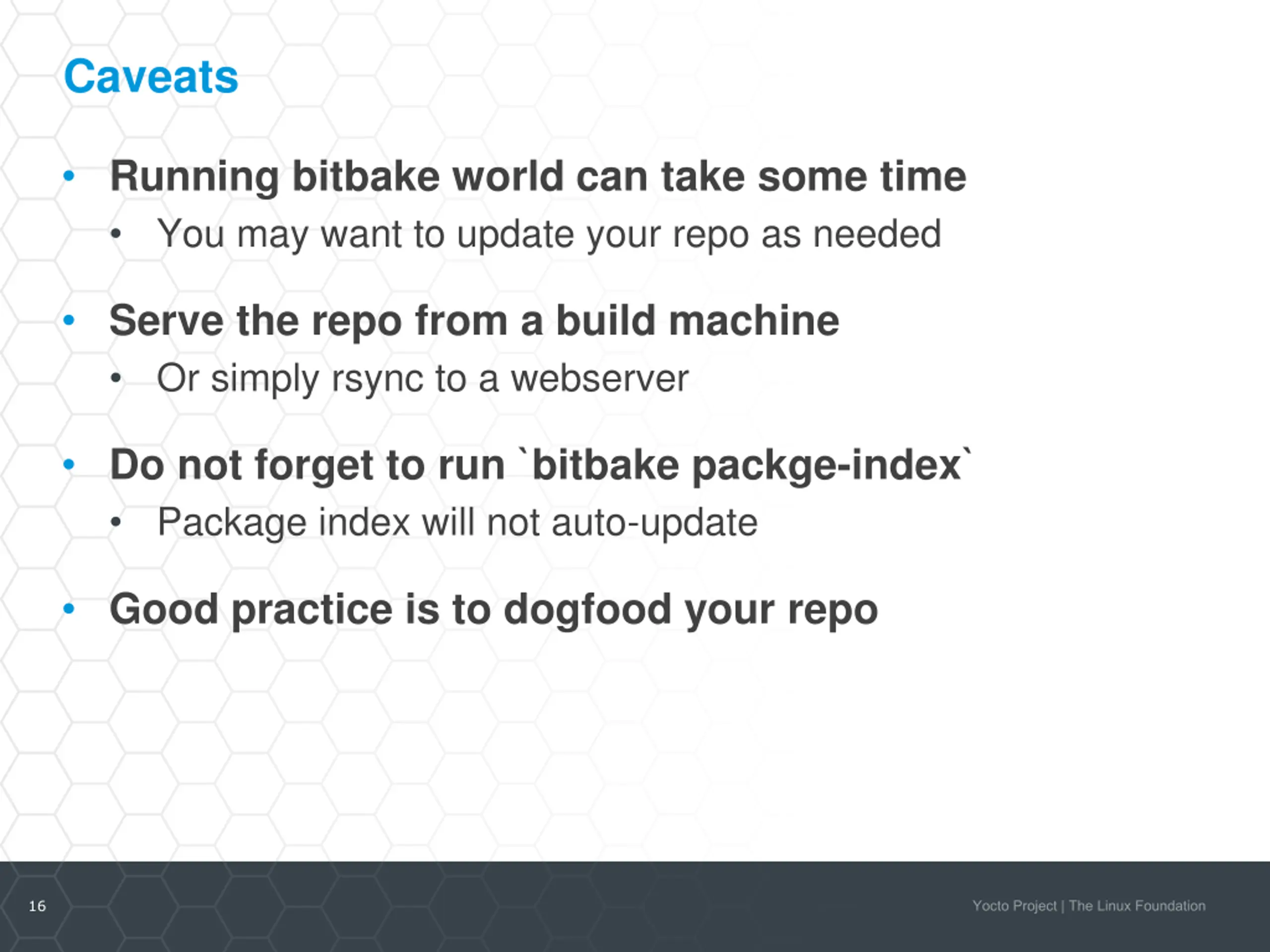 Caveats

• Running bitbake world can take some time
  • You may want to update your repo as needed

• Serve the repo from a build machine
  • Or simply rsync to a webserver

• Do not forget to run `bitbake packge-index`
  • Package index will not auto-update

• Good practice is to dogfood your repo

16

Yocto Project | The Linux Foundation